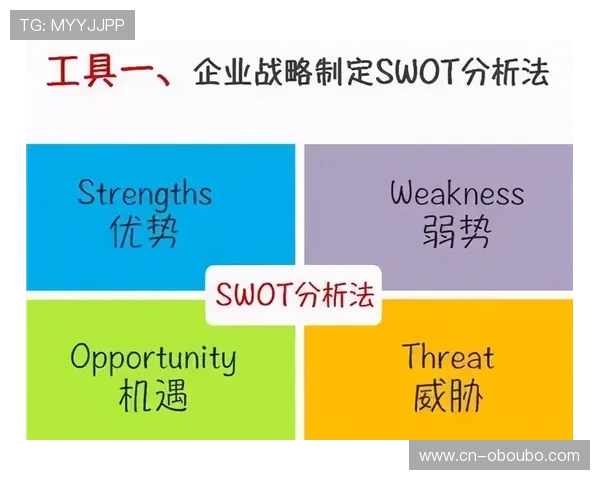 TG: MYYJJPP

工具一、企业战略制定SWOT分析法

Strengths
优势

Weakness
弱势

SWOT分析法

Opportunity
机遇

Threat
威胁

www.cn-oboubo.com